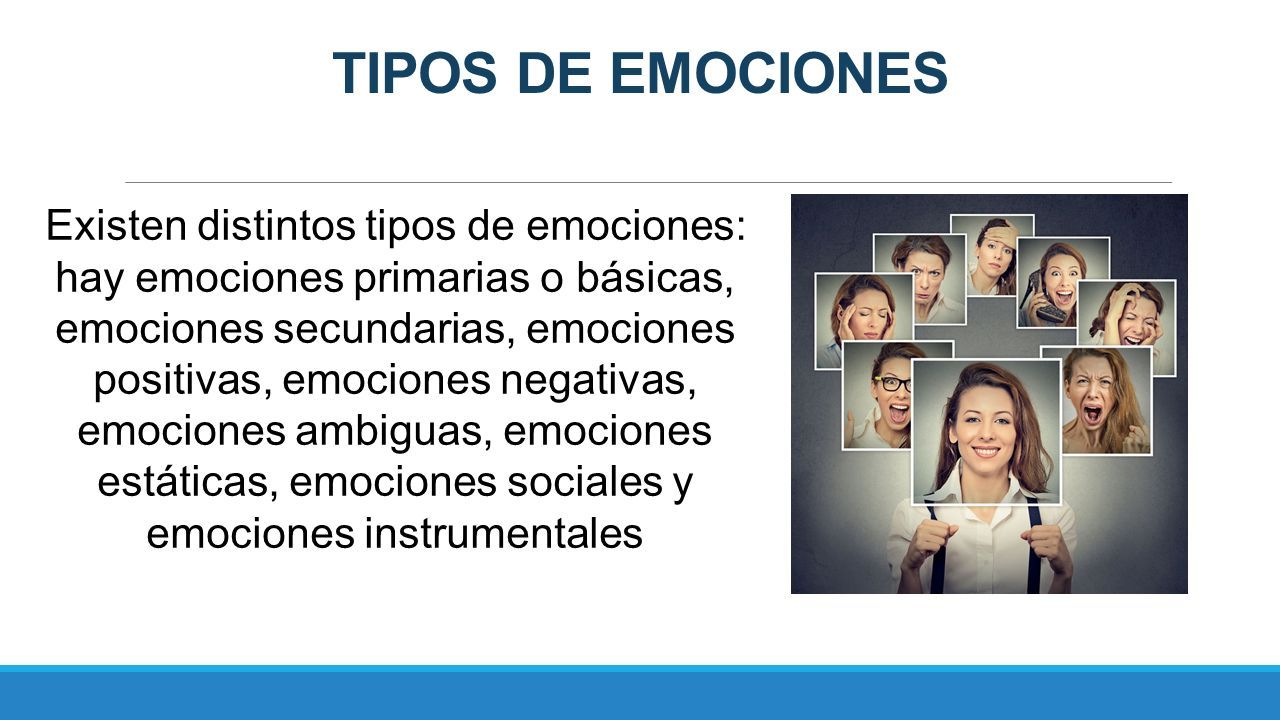 TIPOS DE EMOCIONES

Existen distintos tipos de emociones: hay emociones primarias o básicas, emociones secundarias, emociones positivas, emociones negativas, emociones ambiguas, emociones estáticas, emociones sociales y emociones instrumentales